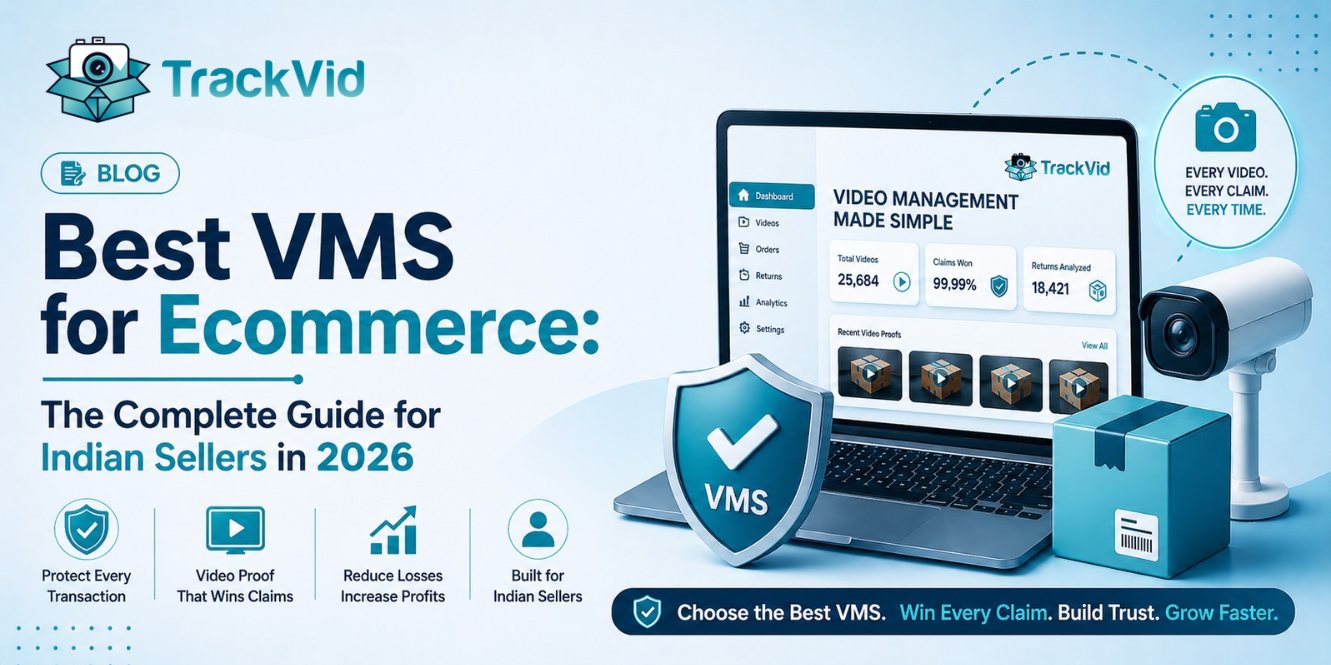 TrackVid

BLOG

Best VMS for Ecommerce:

The Complete Guide for Indian Sellers in 2026

Protect Every Transaction

Video Proof That Wins Claims

Reduce Losses Increase Profits

Built for Indian Sellers

TrackVid

Dashboard
Videos
Orders
Returns
Analytics
Settings

VIDEO MANAGEMENT MADE SIMPLE

Total Videos
25,684

Claims Won
99,99%

Returns Analyzed
18,421

Recent Video Proofs

View All

VMS

EVERY VIDEO. EVERY CLAIM. EVERY TIME.

Choose the Best VMS. Win Every Claim. Build Trust. Grow Faster.